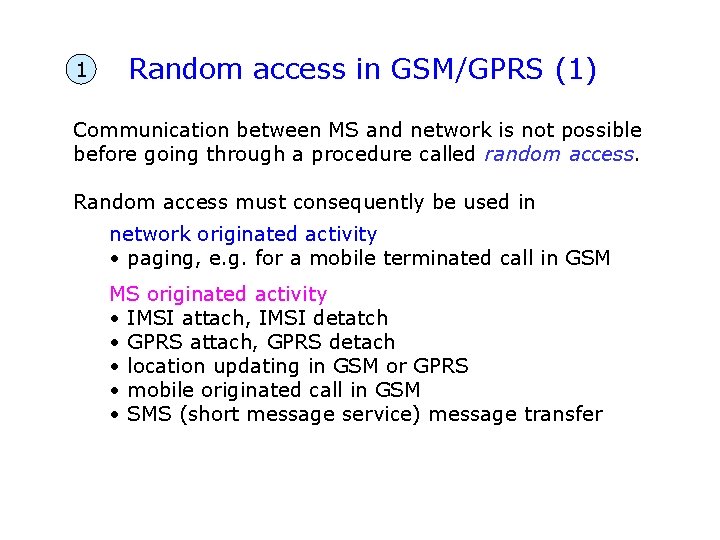 1 Random access in GSM/GPRS (1)

Communication between MS and network is not possible before going through a procedure called random access.

Random access must consequently be used in

network originated activity
• paging, e.g. for a mobile terminated call in GSM

MS originated activity
• IMSI attach, IMSI detatch
• GPRS attach, GPRS detach
• location updating in GSM or GPRS
• mobile originated call in GSM
• SMS (short message service) message transfer